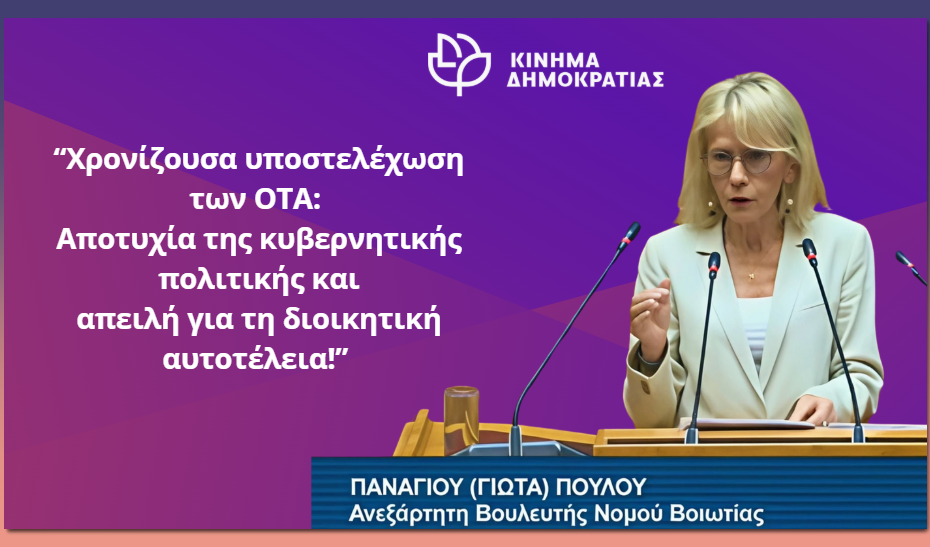 ΚΙΝΗΜΑ ΔΗΜΟΚΡΑΤΙΑΣ

“Χρονίζουσα υποστελέχωση των ΟΤΑ: Αποτυχία της κυβερνητικής πολιτικής και απειλή για τη διοικητική αυτοτέλεια!”

ΠΑΝΑΓΙΟΥ (ΓΙΩΤΑ) ΠΟΥΛΟΥ
Ανεξάρτητη Βουλευτής Νομού Βοιωτίας